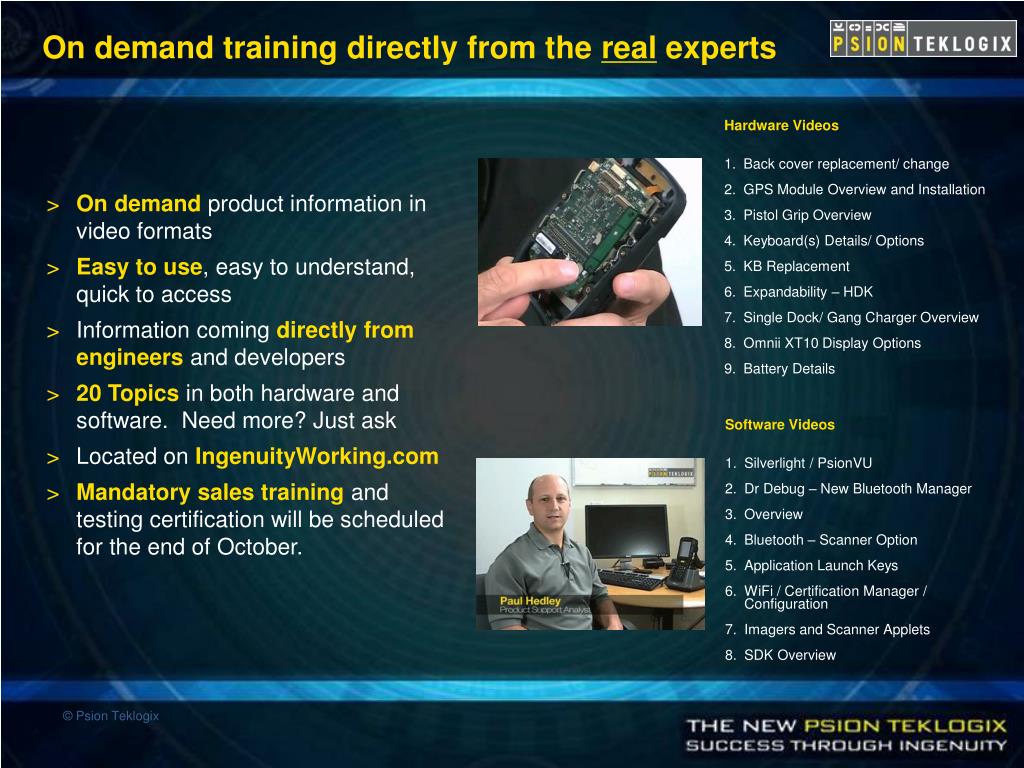 On demand training directly from the real experts

PSION TEKLOGIX

> On demand product information in video formats
> Easy to use, easy to understand, quick to access
> Information coming directly from engineers and developers
> 20 Topics in both hardware and software. Need more? Just ask
> Located on IngenuityWorking.com
> Mandatory sales training and testing certification will be scheduled for the end of October.

Hardware Videos

1. Back cover replacement/ change
2. GPS Module Overview and Installation
3. Pistol Grip Overview
4. Keyboard(s) Details/ Options
5. KB Replacement
6. Expandability – HDK
7. Single Dock/ Gang Charger Overview
8. Omnii XT10 Display Options
9. Battery Details

Software Videos

1. Silverlight / PsionVU
2. Dr Debug – New Bluetooth Manager
3. Overview
4. Bluetooth – Scanner Option
5. Application Launch Keys
6. WiFi / Certification Manager / Configuration
7. Imagers and Scanner Applets
8. SDK Overview

PSION TEKLOGIX

Paul Hedley
Product Support Analyst

© Psion Teklogix

THE NEW PSION TEKLOGIX
SUCCESS THROUGH INGENUITY